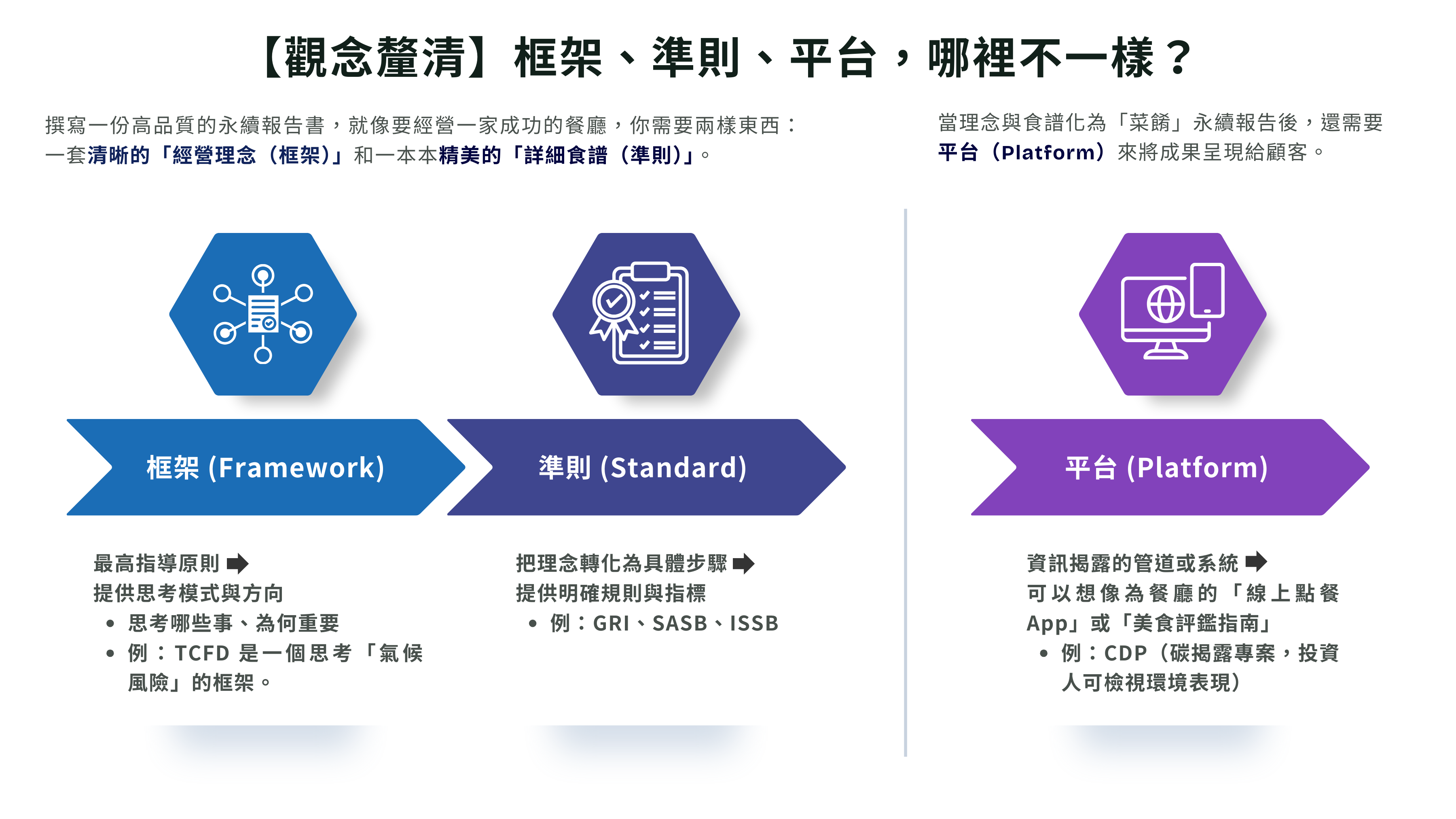 【觀念釐清】框架、準則、平台，哪裡不一樣？

撰寫一份高品質的永續報告書，就像要經營一家成功的餐廳，你需要兩樣東西：一套清晰的「經營理念（框架）」和一本本精美的「詳細食譜（準則）」。

當理念與食譜化為「菜餚」永續報告後，還需要平台（Platform）來將成果呈現給顧客。

框架 (Framework)

準則 (Standard)

平台 (Platform)

最高指導原則 ➡
提供思考模式與方向
• 思考哪些事、為何重要
• 例：TCFD 是一個思考「氣候風險」的框架。

把理念轉化為具體步驟 ➡
提供明確規則與指標
• 例：GRI、SASB、ISSB

資訊揭露的管道或系統 ➡
可以想像為餐廳的「線上點餐App」或「美食評鑑指南」
• 例：CDP（碳揭露專案，投資人可檢視環境表現）